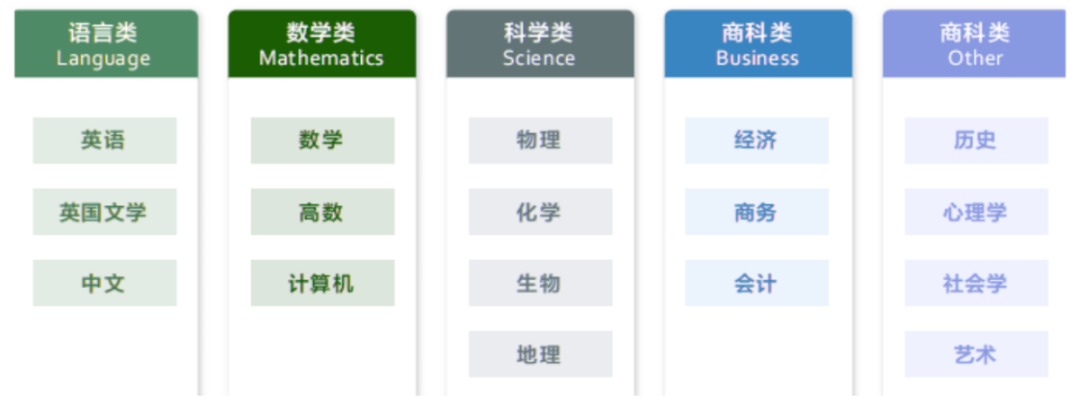 语言类
Language

英语

英国文学

中文

数学类
Mathematics

数学

高数

计算机

科学类
Science

物理

化学

生物

地理

商科类
Business

经济

商务

会计

商科类
Other

历史

心理学

社会学

艺术